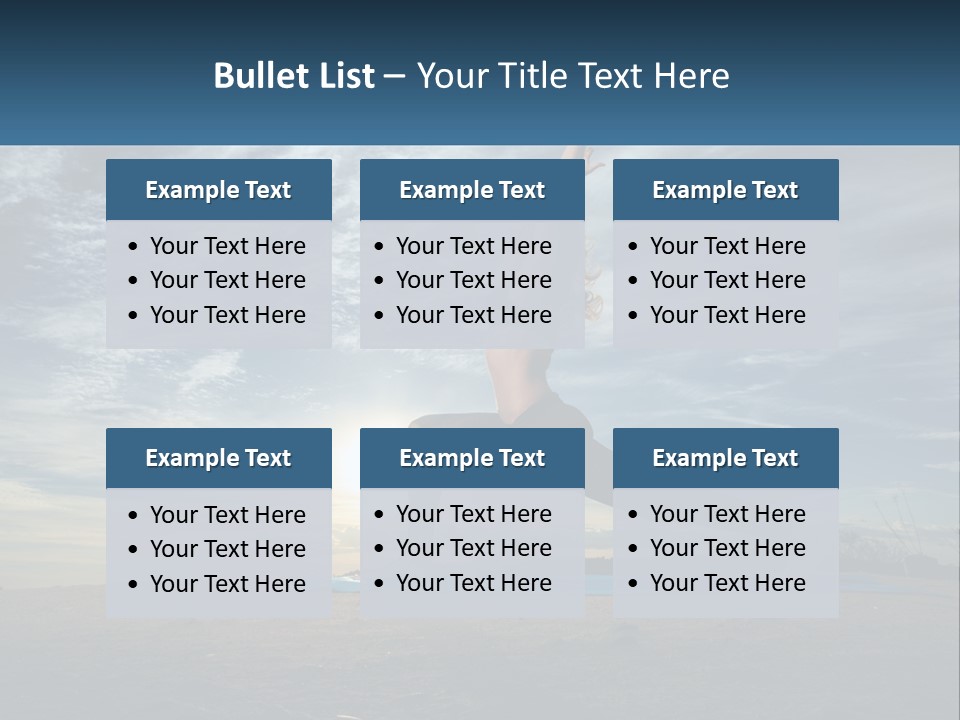 Bullet List – Your Title Text Here

Example Text
• Your Text Here
• Your Text Here
• Your Text Here

Example Text
• Your Text Here
• Your Text Here
• Your Text Here

Example Text
• Your Text Here
• Your Text Here
• Your Text Here

Example Text
• Your Text Here
• Your Text Here
• Your Text Here

Example Text
• Your Text Here
• Your Text Here
• Your Text Here

Example Text
• Your Text Here
• Your Text Here
• Your Text Here